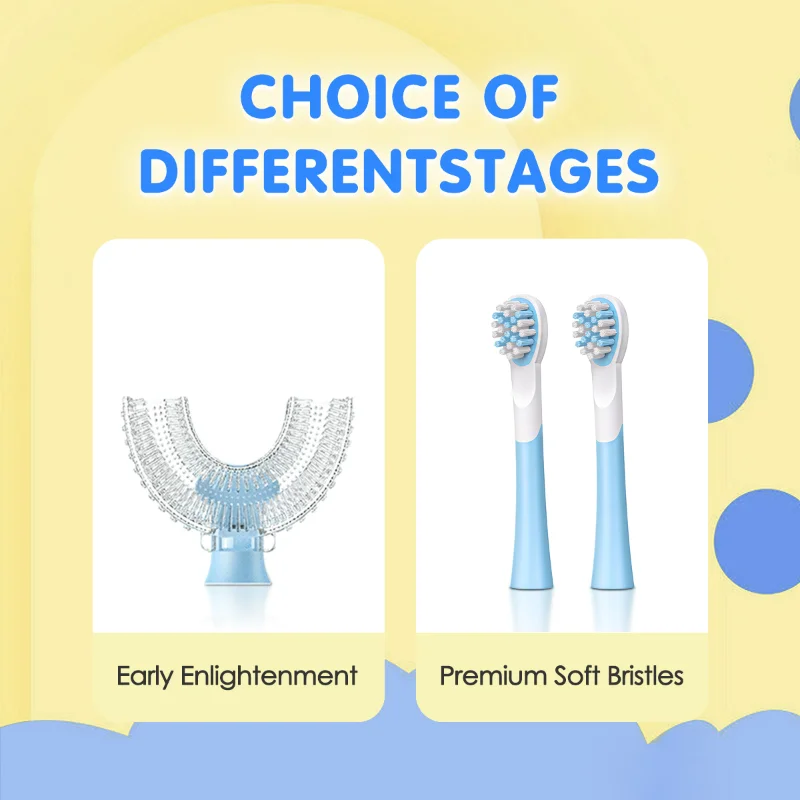 CHOICE OF DIFFERENTSTAGES

Early Enlightenment

Premium Soft Bristles